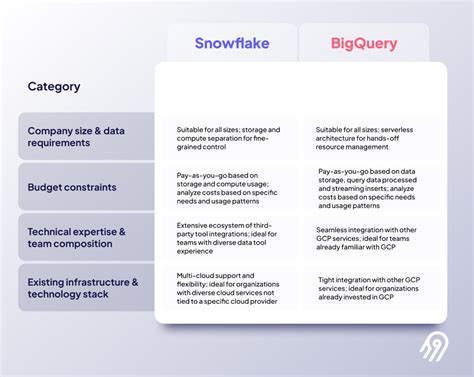 | Category | Snowflake | BigQuery |
|---|---|---|
| Company size & data requirements | Suitable for all sizes; storage and compute separation for fine-grained control | Suitable for all sizes; serverless architecture for hands-off resource management |
| Budget constraints | Pay-as-you-go based on storage and compute usage; analyze costs based on specific needs and usage patterns | Pay-as-you-go based on data storage, query data processed and streaming inserts; analyze costs based on specific needs and usage patterns |
| Technical expertise & team composition | Extensive ecosystem of third-party tool integrations; ideal for teams with diverse data tool experience | Seamless integration with other GCP services; ideal for teams already familiar with GCP |
| Existing infrastructure & technology stack | Multi-cloud support and flexibility; ideal for organizations with diverse cloud services not tied to a specific cloud provider | Tight integration with other GCP services; ideal for organizations already invested in GCP |